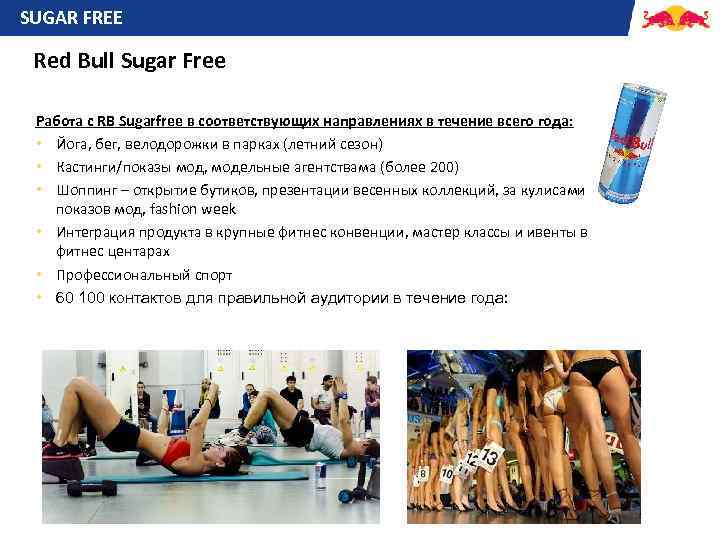 SUGAR FREE

Red Bull Sugar Free

Работа с RB Sugarfree в соответствующих направлениях в течение всего года:
• Йога, бег, велодорожки в парках (летний сезон)
• Кастинги/показы мод, модельные агентствама (более 200)
• Шоппинг – открытие бутиков, презентации весенных коллекций, за кулисами показов мод, fashion week
• Интеграция продукта в крупные фитнес конвенции, мастер классы и ивенты в фитнес центарах
• Профессиональный спорт
• 60 100 контактов для правильной аудитории в течение года:

Red Bull

8 10 12 13